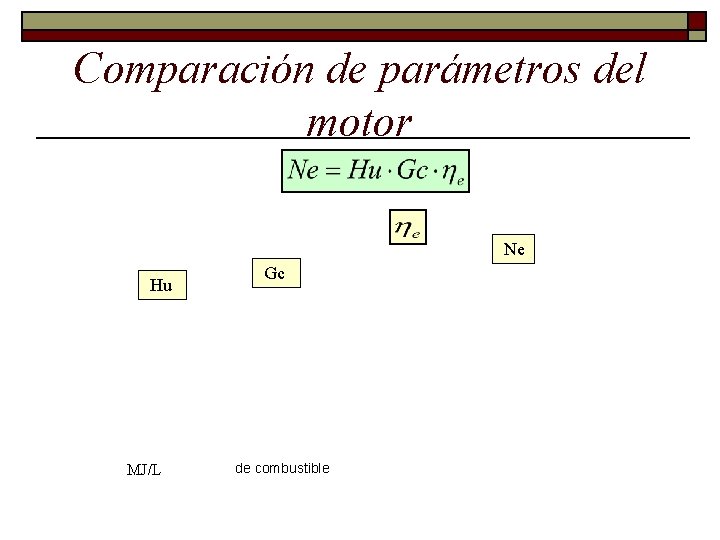 Comparación de parámetros del motor

$Ne = Hu \cdot Gc \cdot \eta_e$

$\eta_e$

Ne

Gc

Hu

MJ/L

de combustible